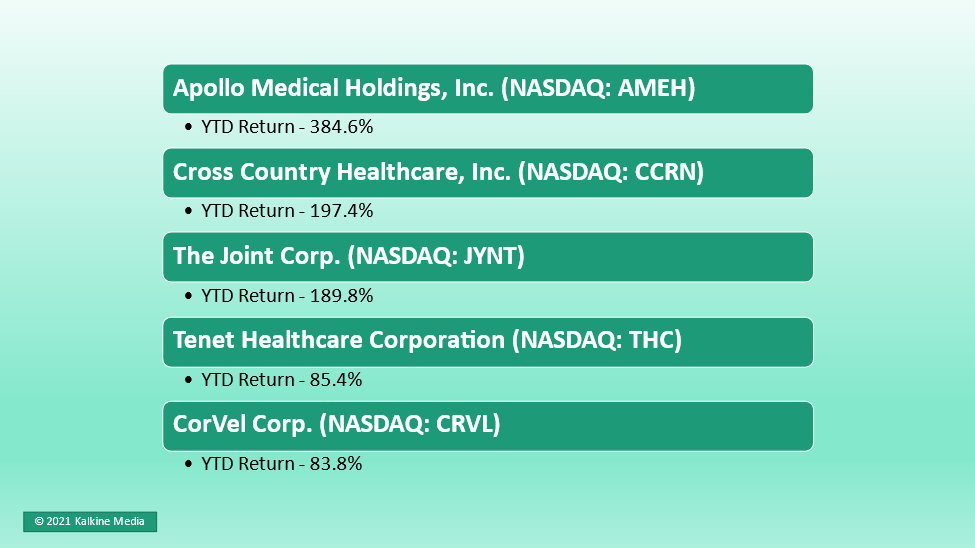 Apollo Medical Holdings, Inc. (NASDAQ: AMEH)

• YTD Return - 384.6%

Cross Country Healthcare, Inc. (NASDAQ: CCRN)

• YTD Return - 197.4%

The Joint Corp. (NASDAQ: JYNT)

• YTD Return - 189.8%

Tenet Healthcare Corporation (NASDAQ: THC)

• YTD Return - 85.4%

CorVel Corp. (NASDAQ: CRVL)

• YTD Return - 83.8%

© 2021 Kalkine Media